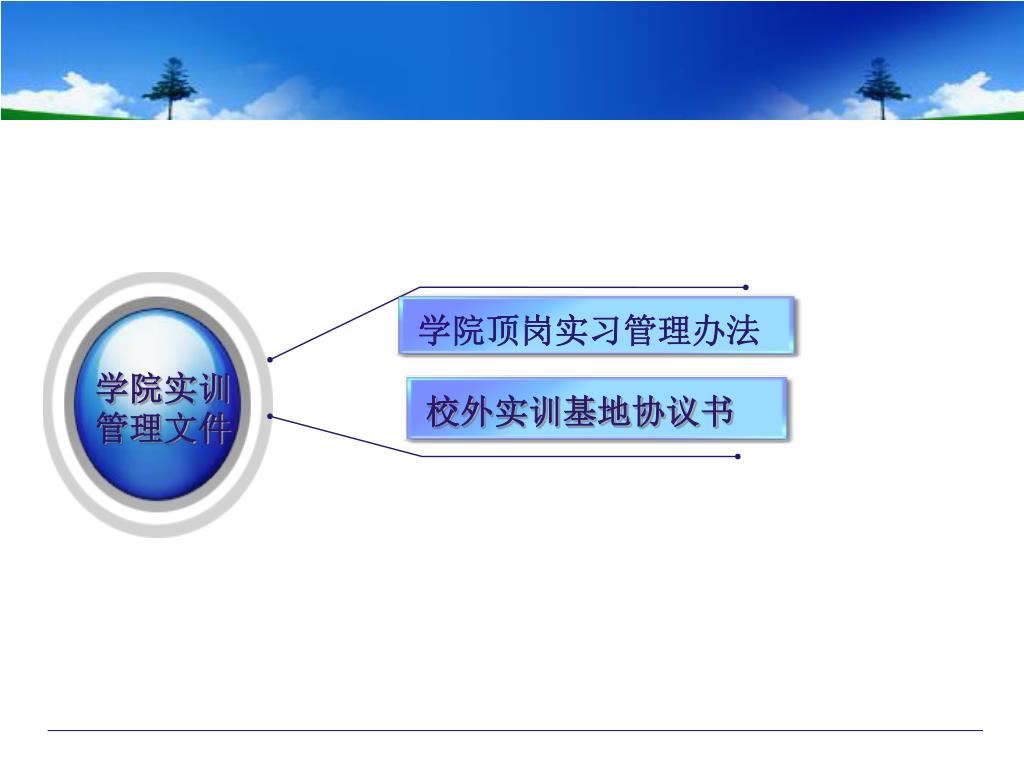 学院实训管理文件

学院顶岗实习管理办法

校外实训基地协议书